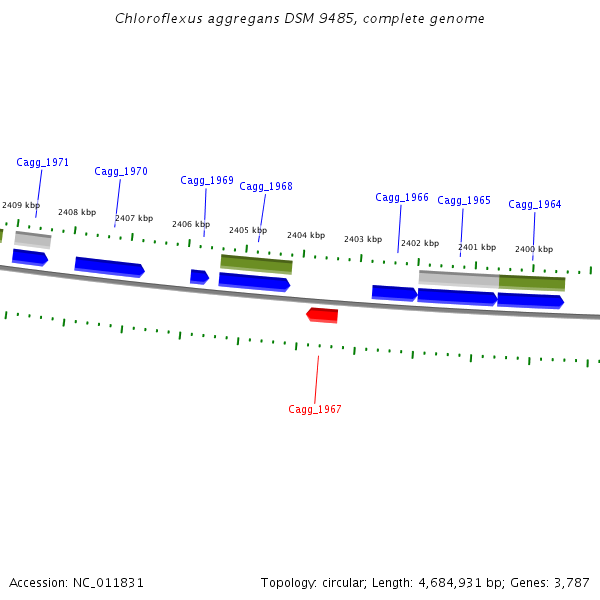 Chloroflexus aggregans DSM 9485, complete genome

Cagg_1971
Cagg_1970
Cagg_1969
Cagg_1968
Cagg_1966
Cagg_1965
Cagg_1964

2409 kbp
2408 kbp
2407 kbp
2406 kbp
2405 kbp
2404 kbp
2403 kbp
2402 kbp
2401 kbp
2400 kbp

Cagg_1967

Accession: NC_011831

Topology: circular; Length: 4,684,931 bp; Genes: 3,787